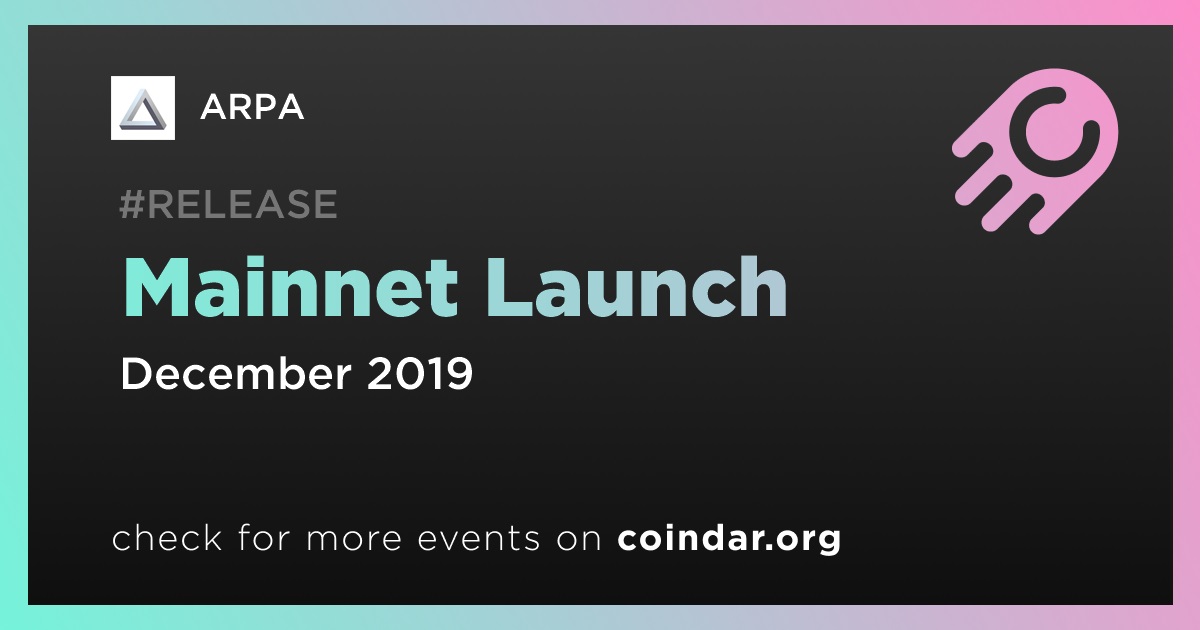 ARPA

#RELEASE

Mainnet Launch

December 2019

check for more events on coindar.org